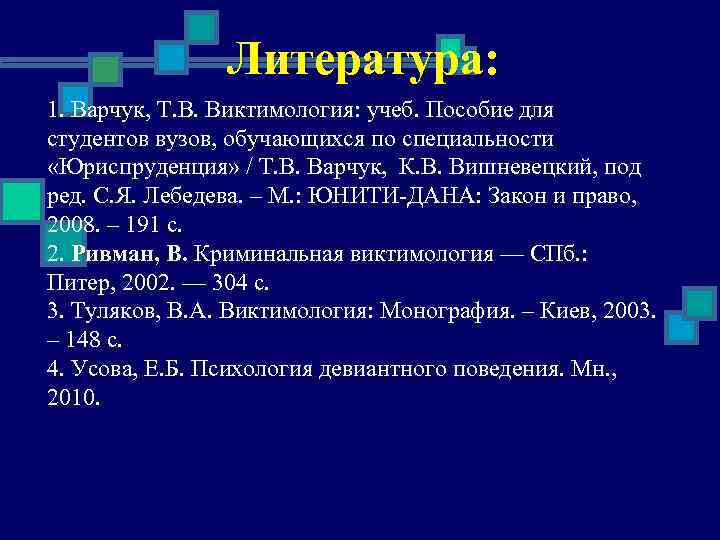 Литература:

1. Варчук, Т.В. Виктимология: учеб. Пособие для студентов вузов, обучающихся по специальности «Юриспруденция» / Т.В. Варчук, К.В. Вишневецкий, под ред. С.Я. Лебедева. – М.: ЮНИТИ-ДАНА: Закон и право, 2008. – 191 с.
2. Ривман, В. Криминальная виктимология — СПб.: Питер, 2002. — 304 с.
3. Туляков, В.А. Виктимология: Монография. – Киев, 2003. – 148 с.
4. Усова, Е.Б. Психология девиантного поведения. Мн., 2010.